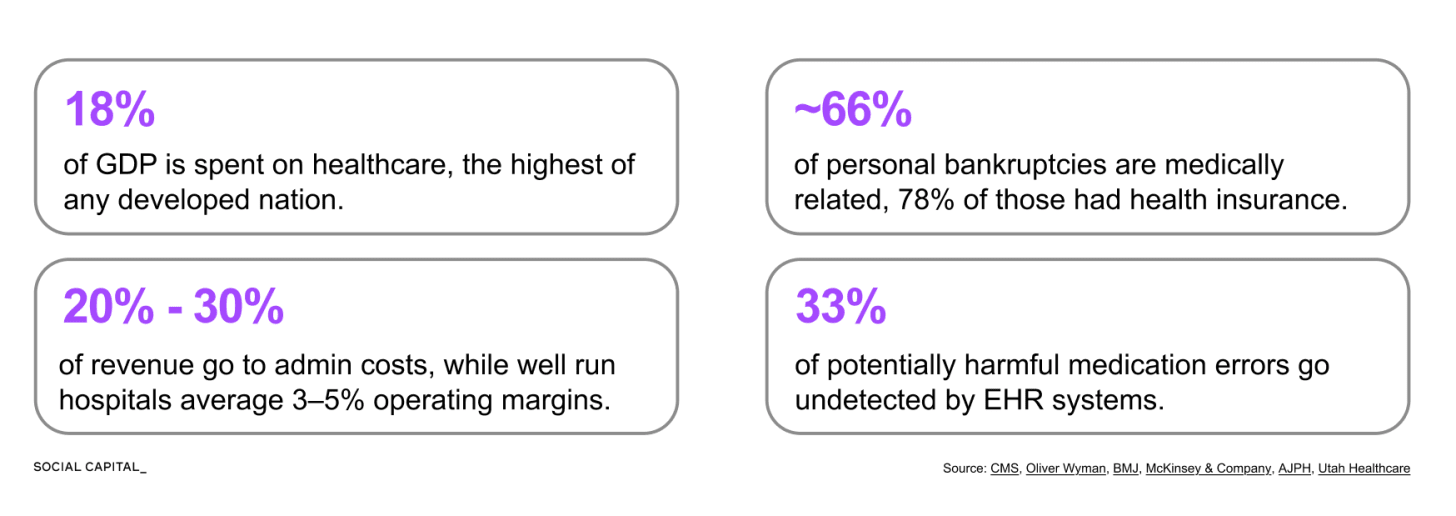 18%

of GDP is spent on healthcare, the highest of any developed nation.

20% - 30%

of revenue go to admin costs, while well run hospitals average 3–5% operating margins.

~66%

of personal bankruptcies are medically related, 78% of those had health insurance.

33%

of potentially harmful medication errors go undetected by EHR systems.

SOCIAL CAPITAL_

Source: CMS, Oliver Wyman, BMJ, McKinsey & Company, AJPH, Utah Healthcare